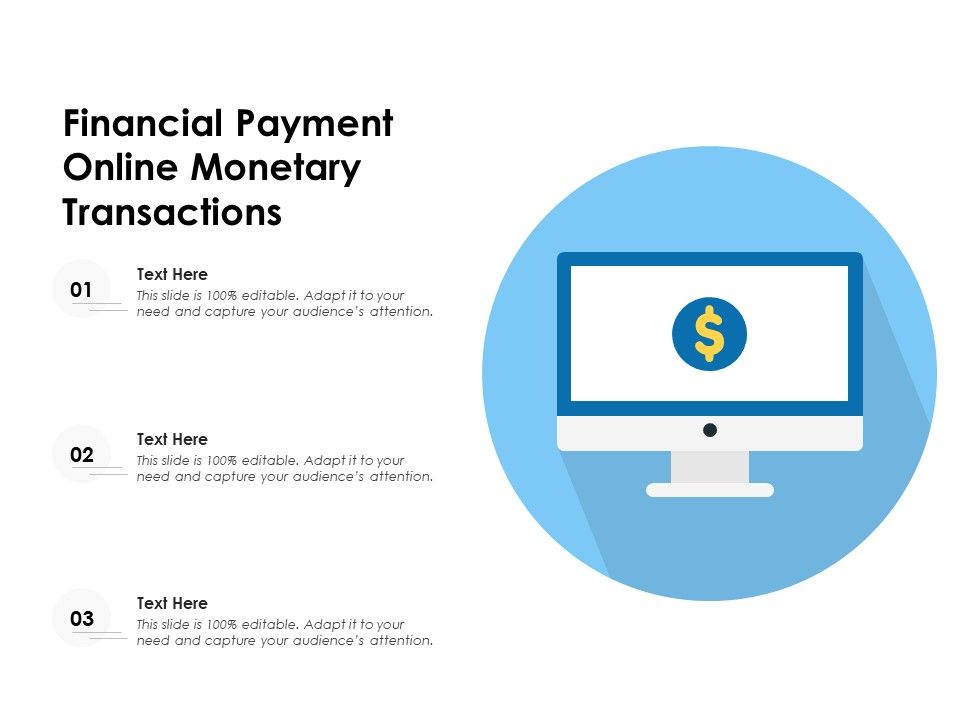 Financial Payment Online Monetary Transactions

01
Text Here
This slide is 100% editable. Adapt it to your need and capture your audience's attention.

02
Text Here
This slide is 100% editable. Adapt it to your need and capture your audience's attention.

03
Text Here
This slide is 100% editable. Adapt it to your need and capture your audience's attention.

$